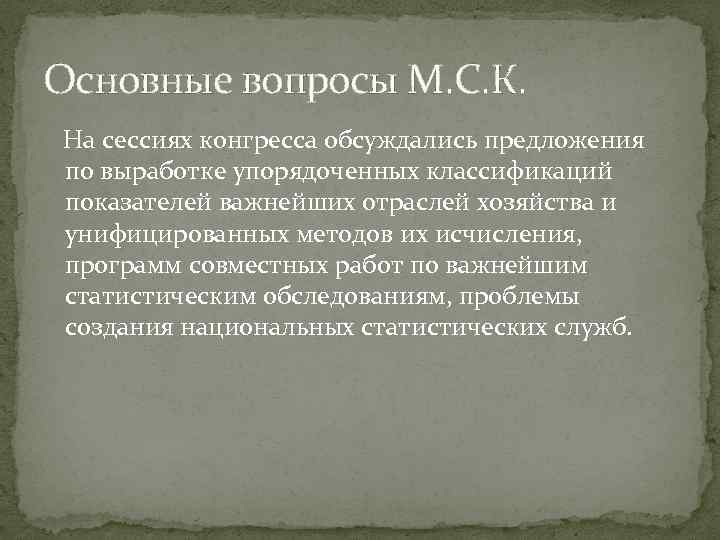 Основные вопросы М.С.К.

На сессиях конгресса обсуждались предложения по выработке упорядоченных классификаций показателей важнейших отраслей хозяйства и унифицированных методов их исчисления, программ совместных работ по важнейшим статистическим обследованиям, проблемы создания национальных статистических служб.